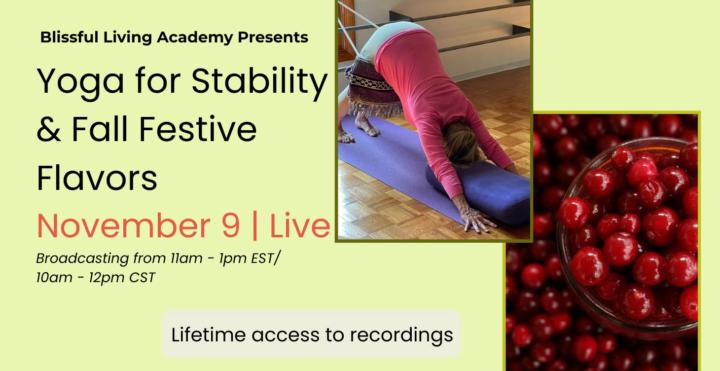 Blissful Living Academy Presents

Yoga for Stability & Fall Festive Flavors

November 9 | Live

Broadcasting from 11am - 1pm EST/ 10am - 12pm CST

Lifetime access to recordings